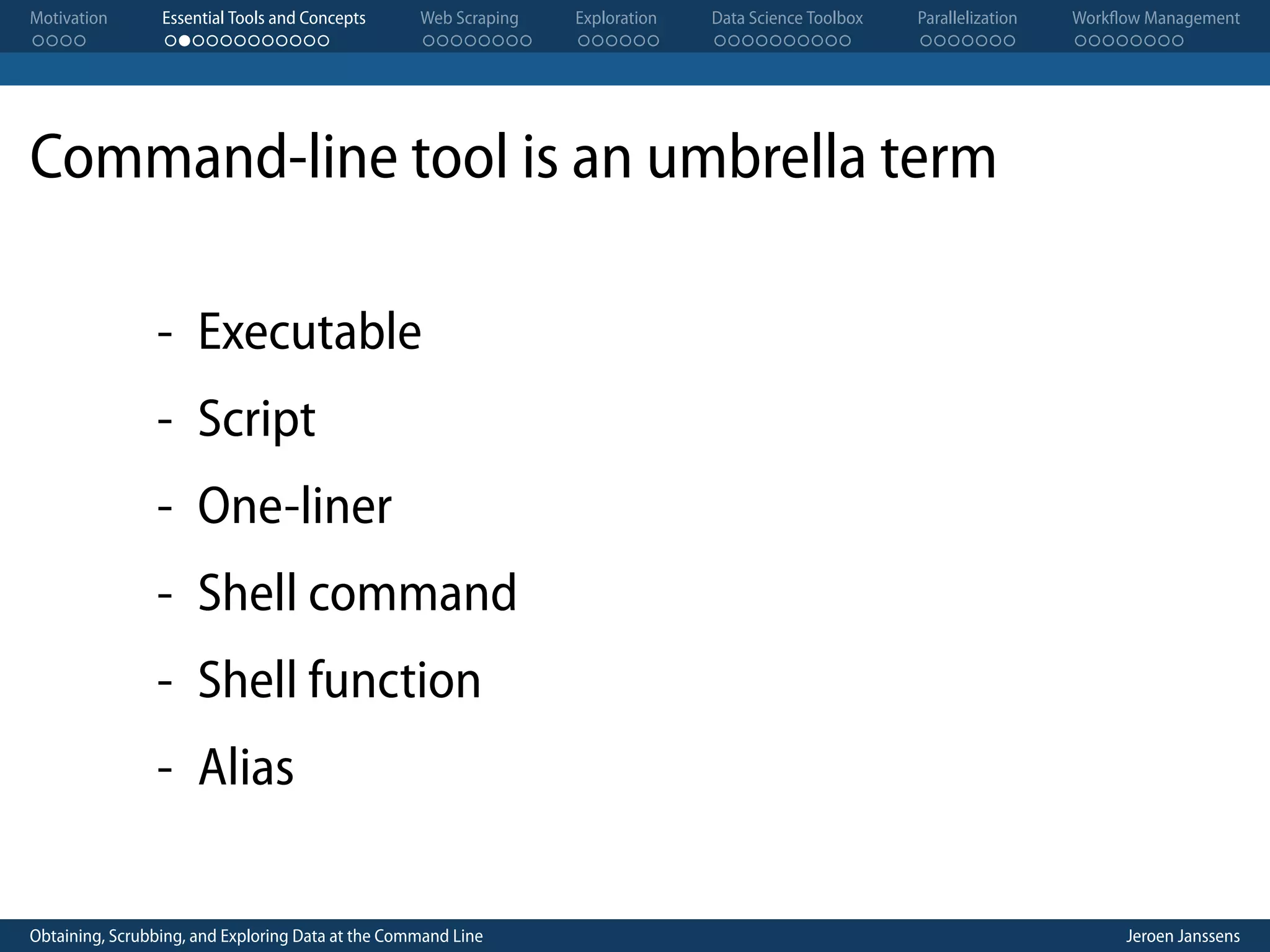 Motivation Essential Tools and Concepts Web Scraping Exploration Data Science Toolbox Parallelization Workflow Management

Command-line tool is an umbrella term

- Executable
- Script
- One-liner
- Shell command
- Shell function
- Alias

Obtaining, Scrubbing, and Exploring Data at the Command Line Jeroen Janssens